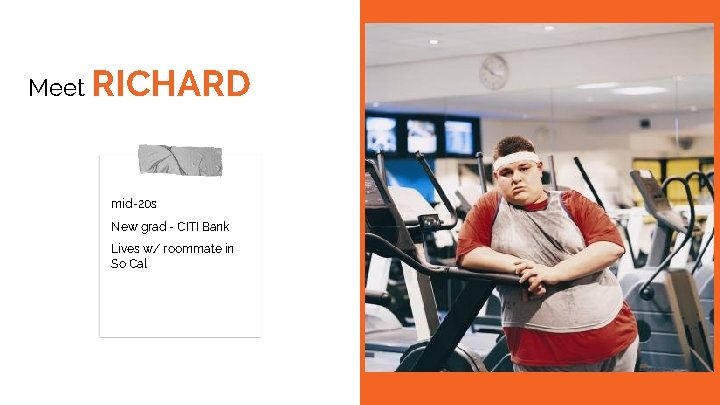 Meet RICHARD

mid-20s

New grad - CITI Bank

Lives w/ roommate in So Cal